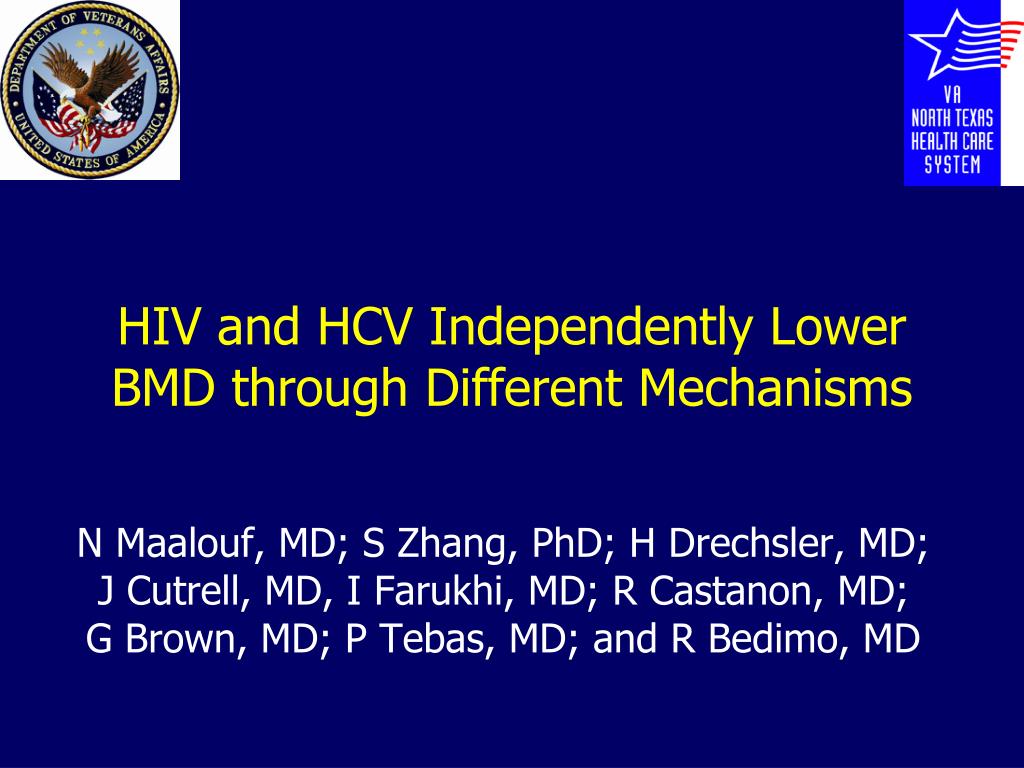 DEPARTMENT OF VETERANS AFFAIRS
UNITED STATES OF AMERICA

VA
NORTH TEXAS
HEALTH CARE
SYSTEM

HIV and HCV Independently Lower BMD through Different Mechanisms

N Maalouf, MD; S Zhang, PhD; H Drechsler, MD; J Cutrell, MD, I Farukhi, MD; R Castanon, MD; G Brown, MD; P Tebas, MD; and R Bedimo, MD